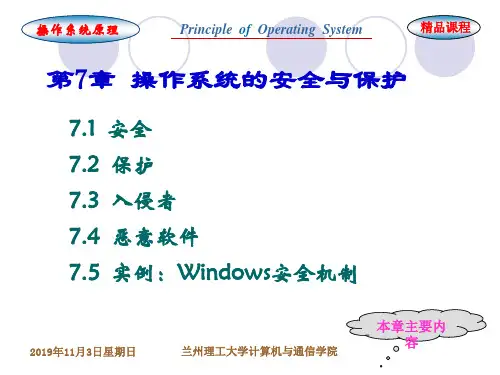 操作系统原理

Principle of Operating System

精品课程

第7章 操作系统的安全与保护

7.1 安全

7.2 保护

7.3 入侵者

7.4 恶意软件

7.5 实例：Windows安全机制

本章主要内容

2019年11月3日星期日

兰州理工大学计算机与通信学院